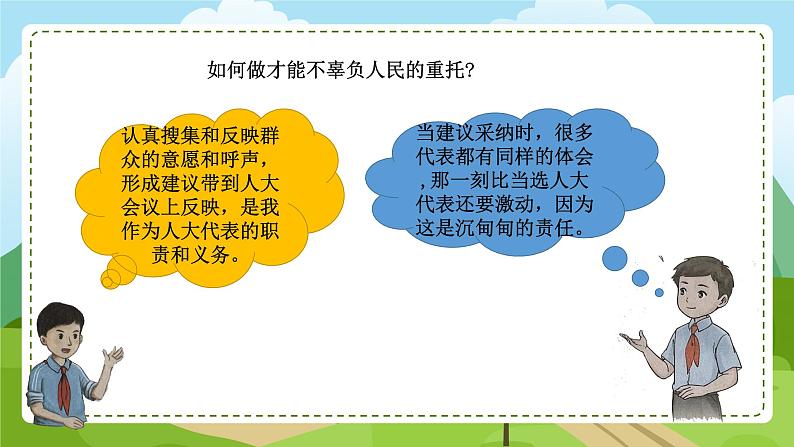 如何做才能不辜负人民的重托?

认真搜集和反映群众的意愿和呼声，形成建议带到人大会议上反映，是我作为人大代表的职责和义务。

当建议采纳时，很多代表都有同样的体会，那一刻比当选人大代表还要激动，因为这是沉甸甸的责任。